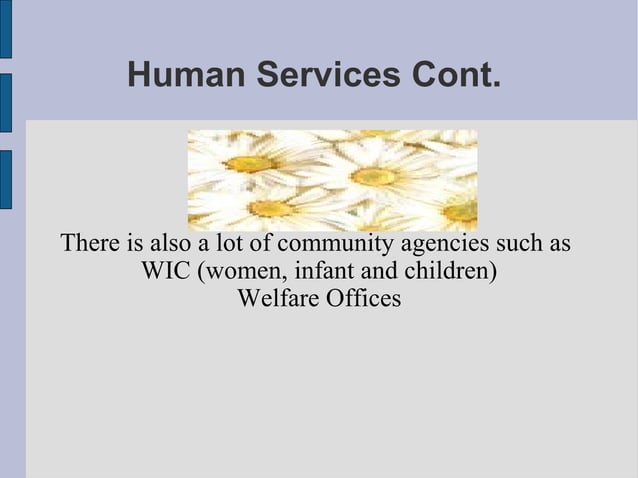 Human Services Cont.

There is also a lot of community agencies such as
WIC (women, infant and children)
Welfare Offices